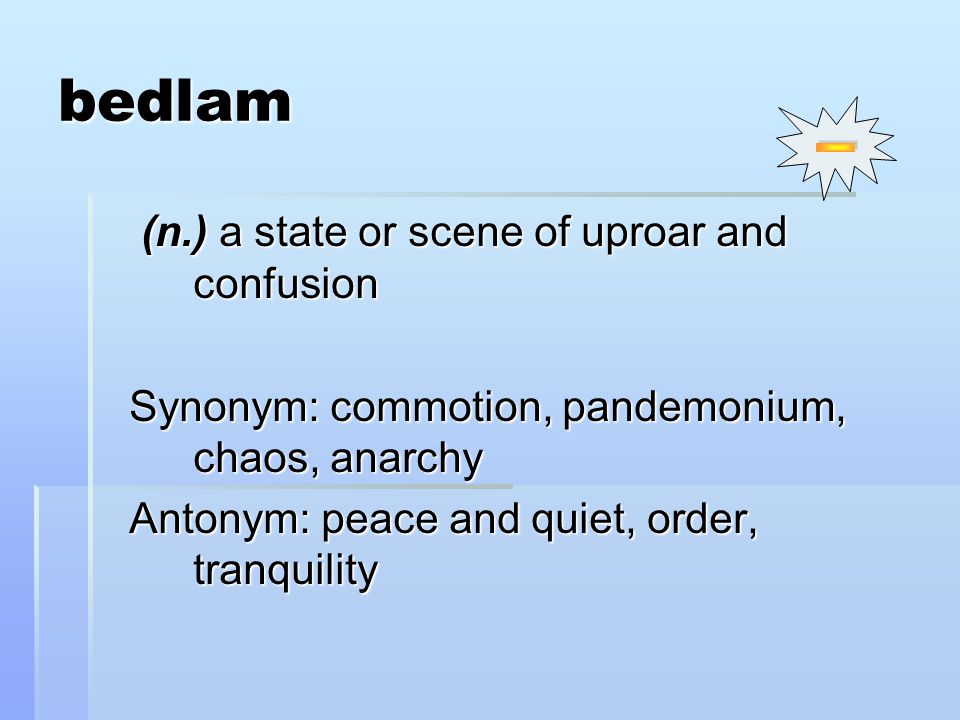 bedlam

(n.) a state or scene of uproar and confusion

Synonym: commotion, pandemonium, chaos, anarchy

Antonym: peace and quiet, order, tranquility